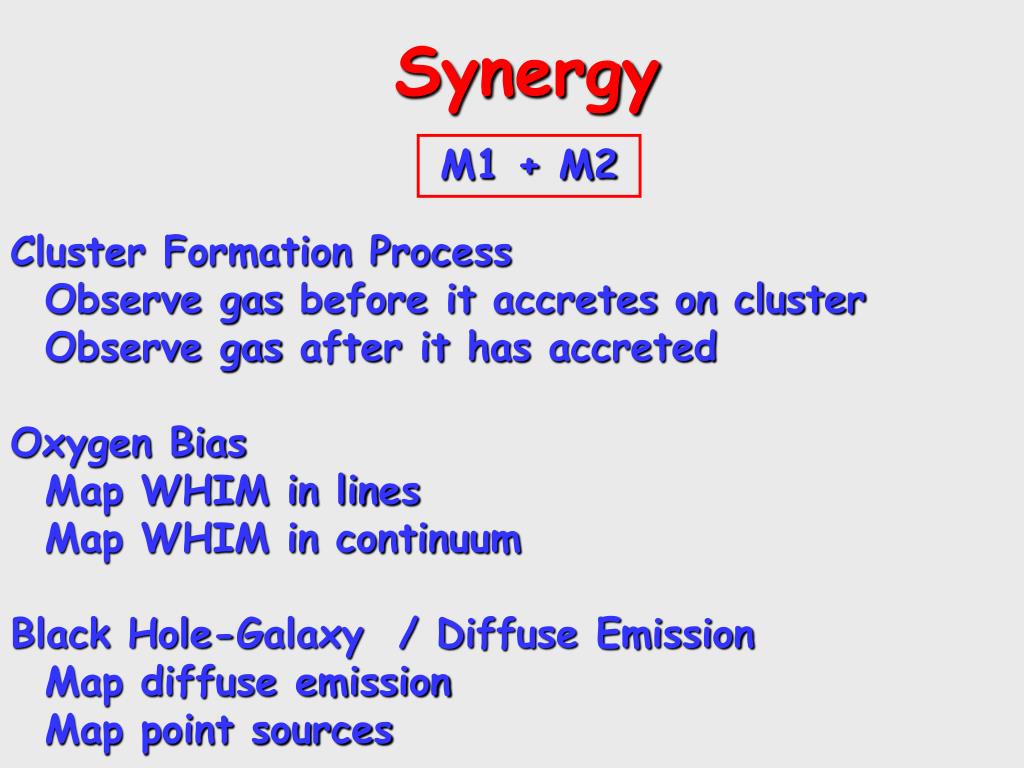 Synergy

M1 + M2

Cluster Formation Process
Observe gas before it accretes on cluster
Observe gas after it has accreted

Oxygen Bias
Map WHIM in lines
Map WHIM in continuum

Black Hole-Galaxy / Diffuse Emission
Map diffuse emission
Map point sources